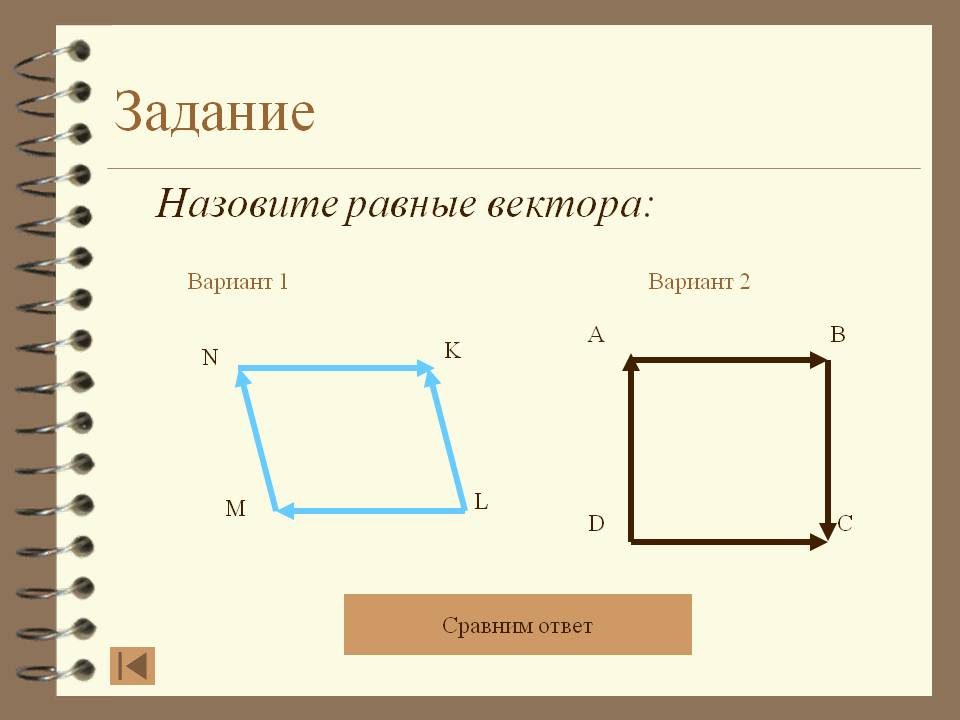 Задание

Назовите равные вектора:

Вариант 1

N

K

M

L

Вариант 2

A

B

D

C

Сравним ответ